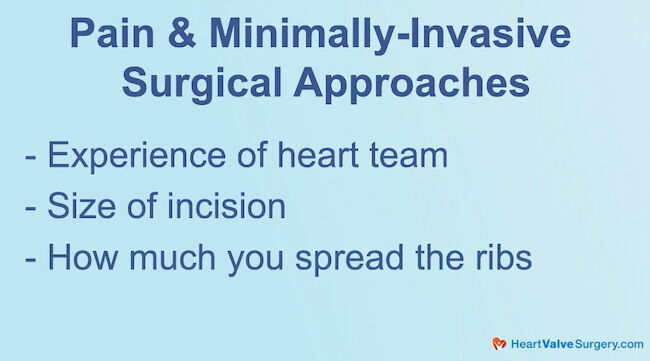 Pain & Minimally-Invasive Surgical Approaches

- Experience of heart team
- Size of incision
- How much you spread the ribs

HeartValveSurgery.com